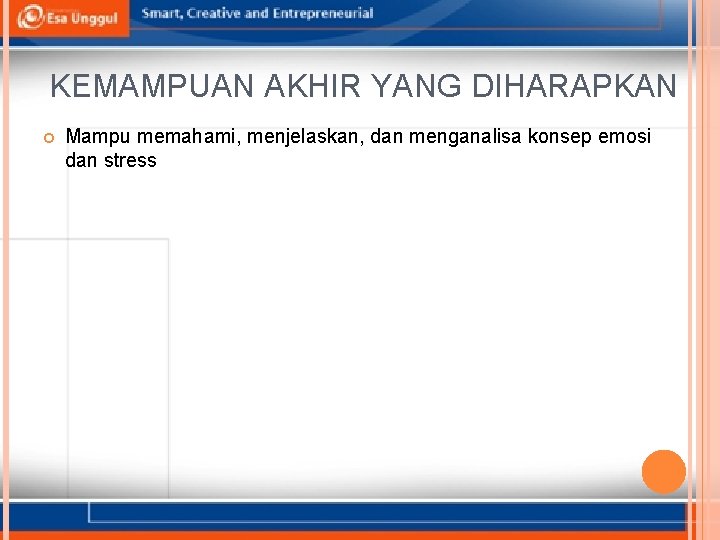 Esa Unggul
Smart, Creative and Entrepreneurial

KEMAMPUAN AKHIR YANG DIHARAPKAN

Mampu memahami, menjelaskan, dan menganalisa konsep emosi dan stress